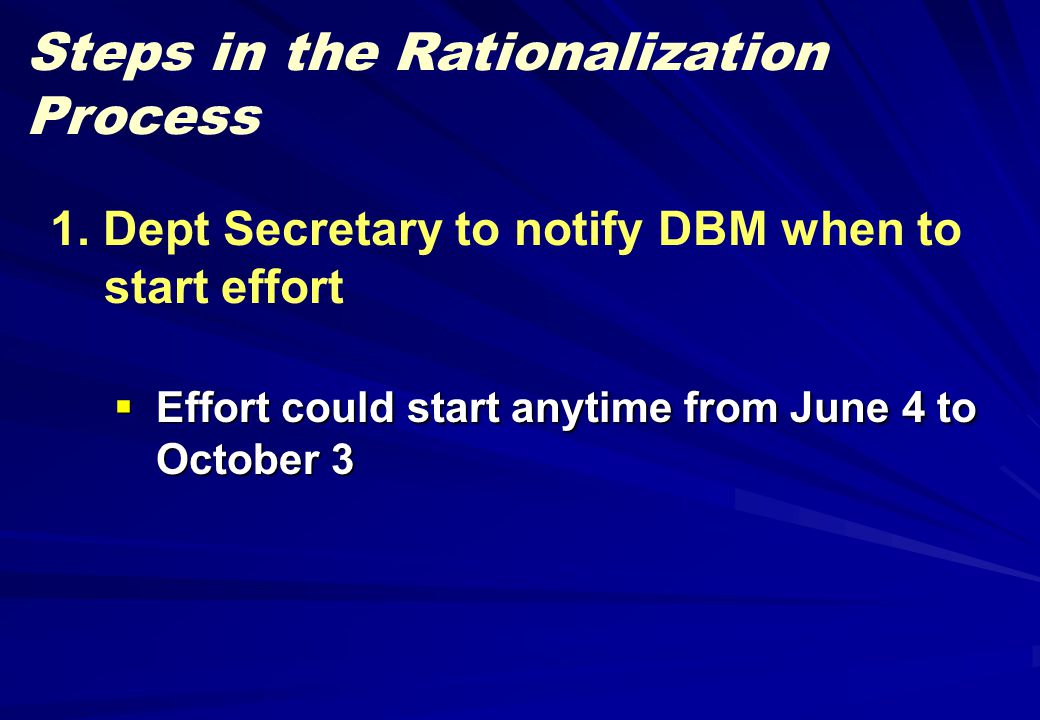 Steps in the Rationalization Process

1. Dept Secretary to notify DBM when to start effort

▪ Effort could start anytime from June 4 to October 3